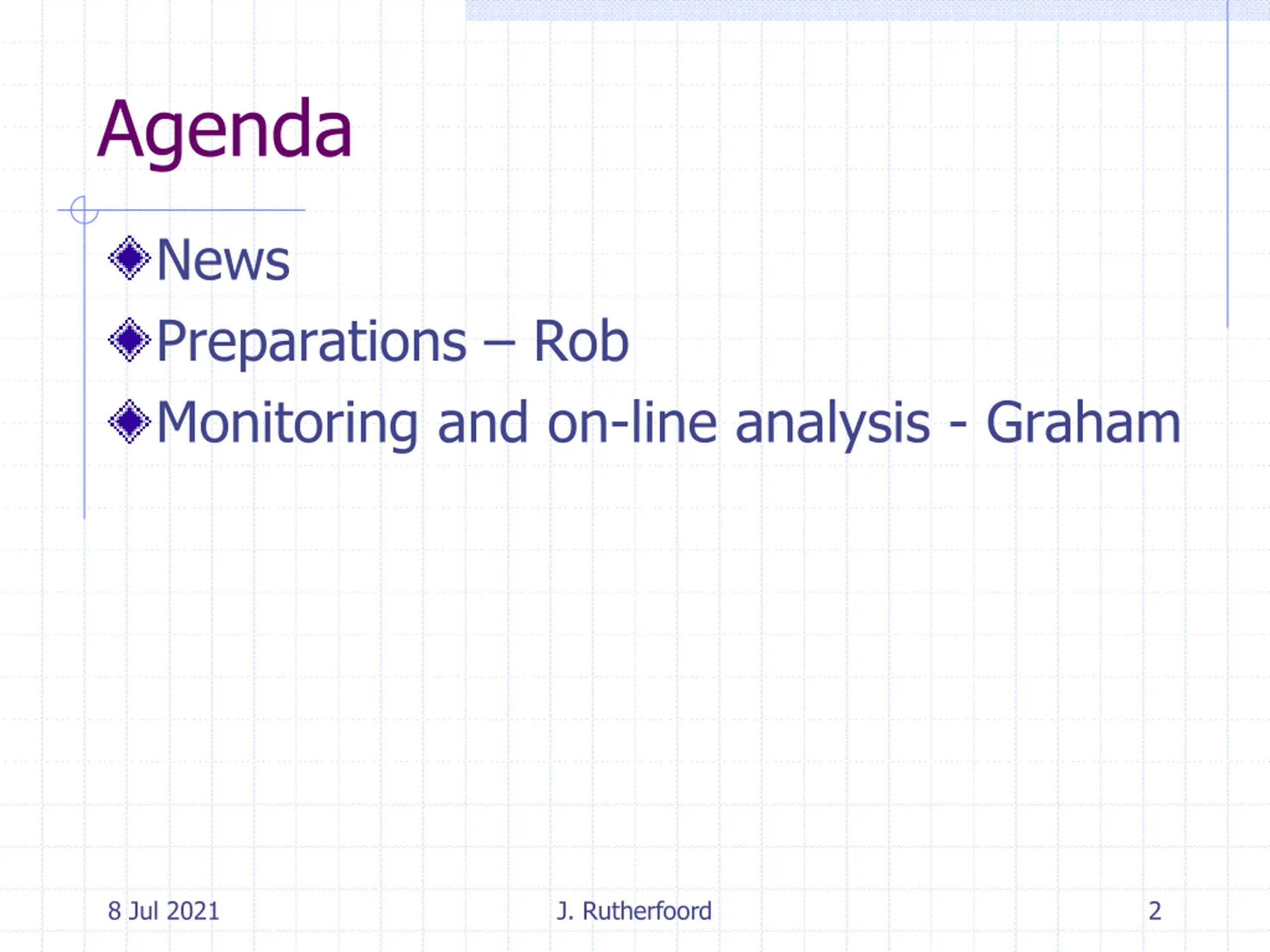 Agenda

News

Preparations – Rob

Monitoring and on-line analysis - Graham

8 Jul 2021

J. Rutherfoord

2